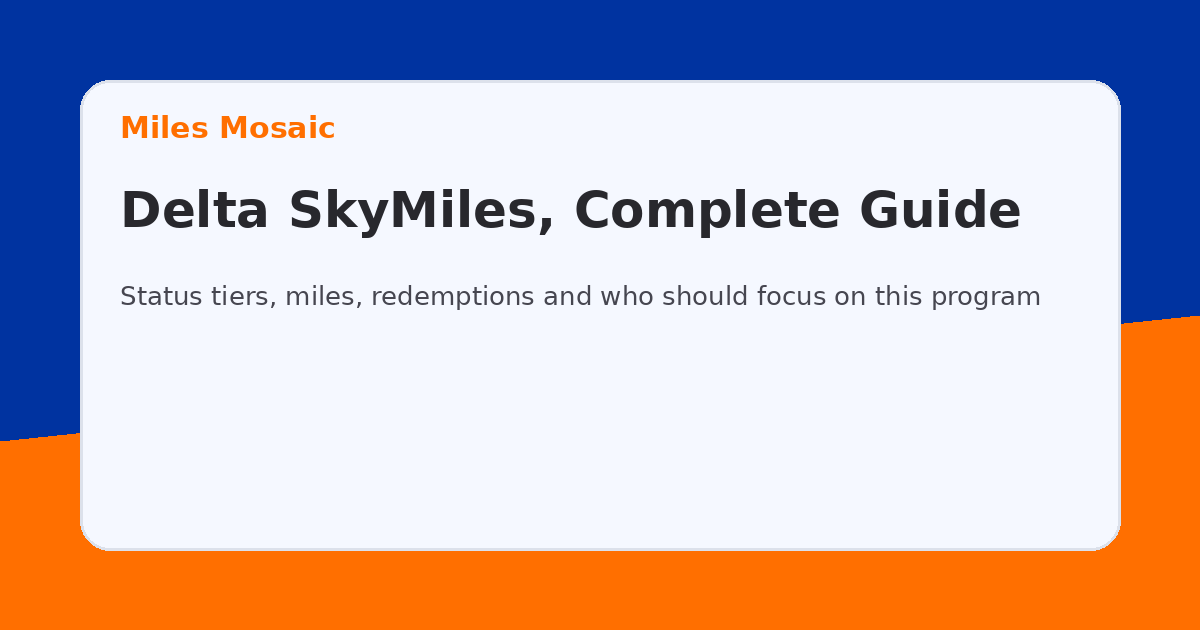 Miles Mosaic

Delta SkyMiles, Complete Guide

Status tiers, miles, redemptions and who should focus on this program